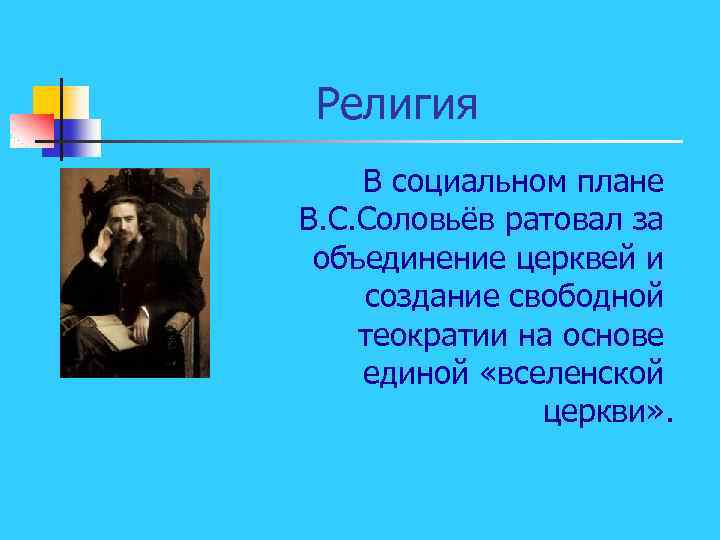 Религия

В социальном плане В.С.Соловьёв ратовал за объединение церквей и создание свободной теократии на основе единой «вселенской церкви».